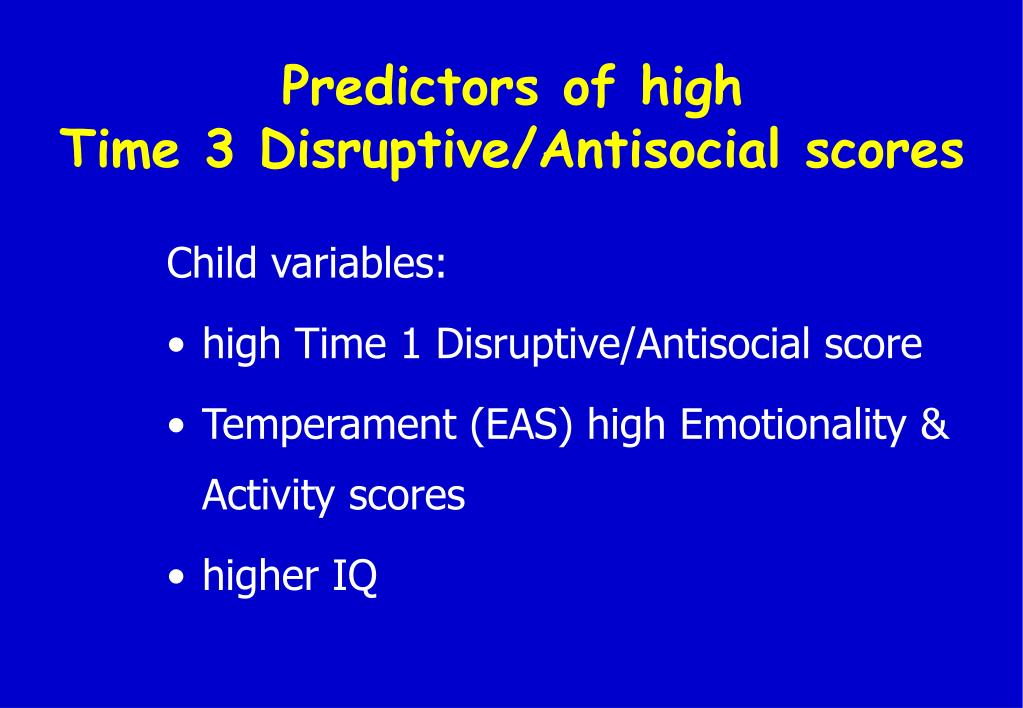 Predictors of high
Time 3 Disruptive/Antisocial scores

Child variables:

• high Time 1 Disruptive/Antisocial score

• Temperament (EAS) high Emotionality & Activity scores

• higher IQ